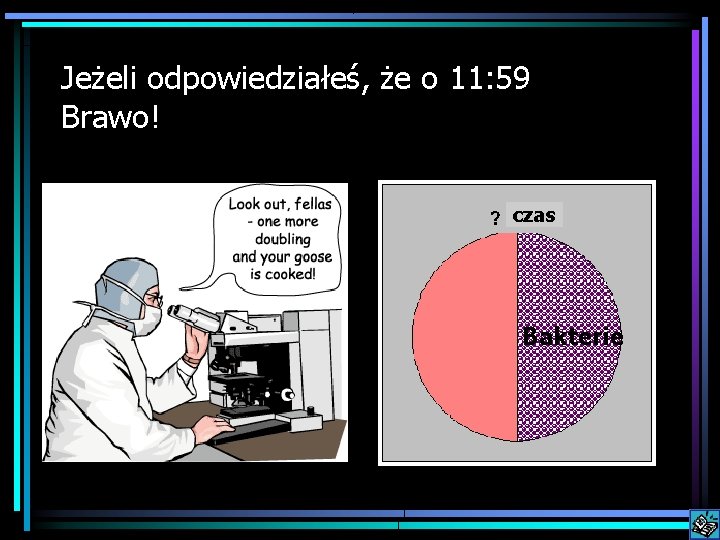 Jeżeli odpowiedziałeś, że o 11:59 Brawo!

Look out, fellas - one more doubling and your goose is cooked!

? czas

Bakterie